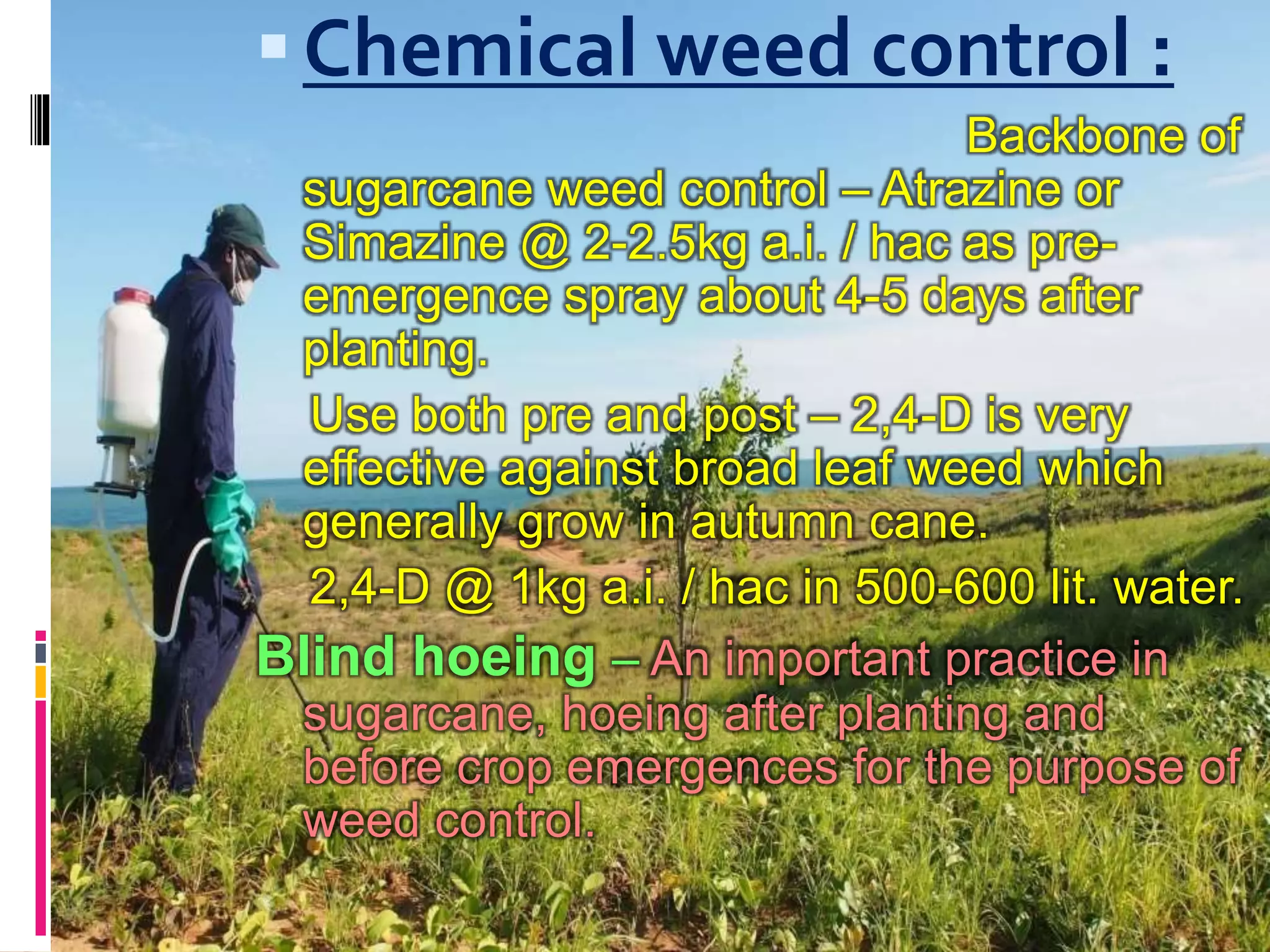 Chemical weed control :

Backbone of sugarcane weed control – Atrazine or Simazine @ 2-2.5kg a.i. / hac as pre-emergence spray about 4-5 days after planting.

Use both pre and post – 2,4-D is very effective against broad leaf weed which generally grow in autumn cane.

2,4-D @ 1kg a.i. / hac in 500-600 lit. water.

Blind hoeing – An important practice in sugarcane, hoeing after planting and before crop emergences for the purpose of weed control.